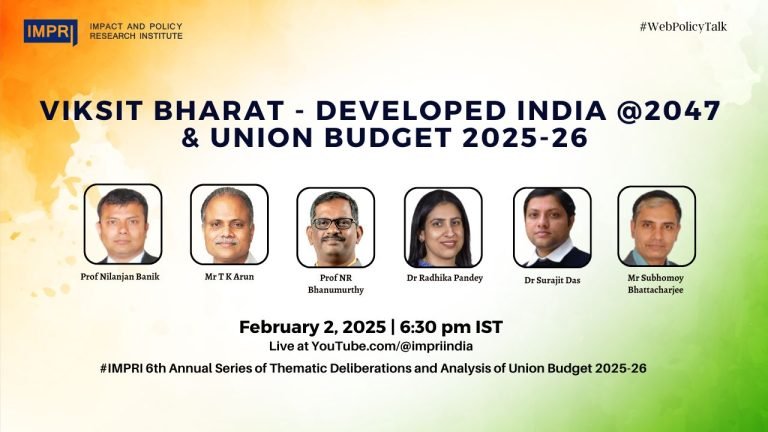 IMPRI IMPACT AND POLICY RESEARCH INSTITUTE

#WebPolicyTalk

VIKSIT BHARAT - DEVELOPED INDIA @2047 & UNION BUDGET 2025-26

Prof Nilanjan Banik

Mr T K Arun

Prof NR Bhanumurthy

Dr Radhika Pandey

Dr Surajit Das

Mr Subhomoy Bhattacharjee

February 2, 2025 | 6:30 pm IST

Live at YouTube.com/@impriindia

#IMPRI 6th Annual Series of Thematic Deliberations and Analysis of Union Budget 2025-26